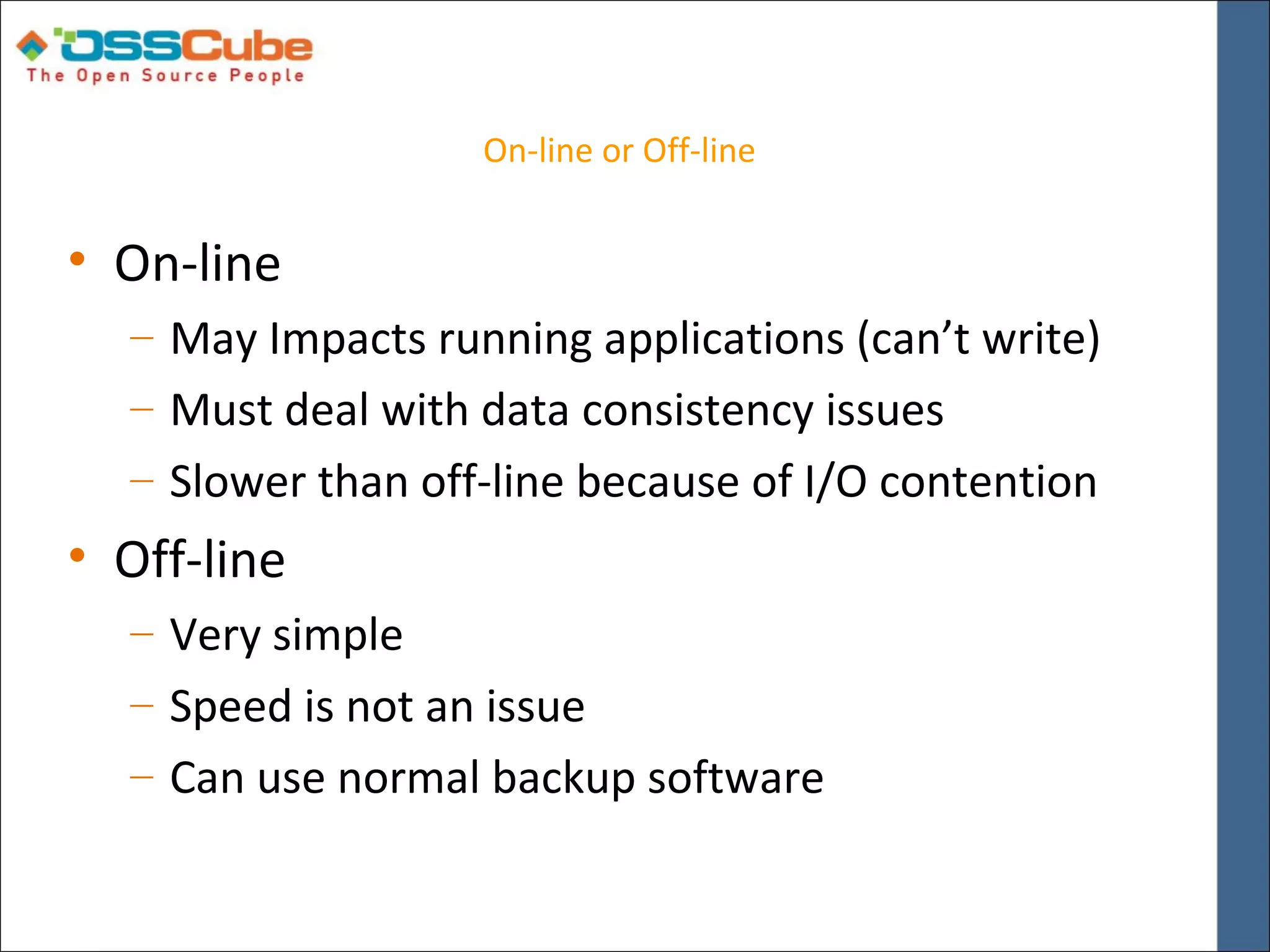 OSSCube
The Open Source People

On-line or Off-line

• On-line
– May Impacts running applications (can’t write)
– Must deal with data consistency issues
– Slower than off-line because of I/O contention
• Off-line
– Very simple
– Speed is not an issue
– Can use normal backup software